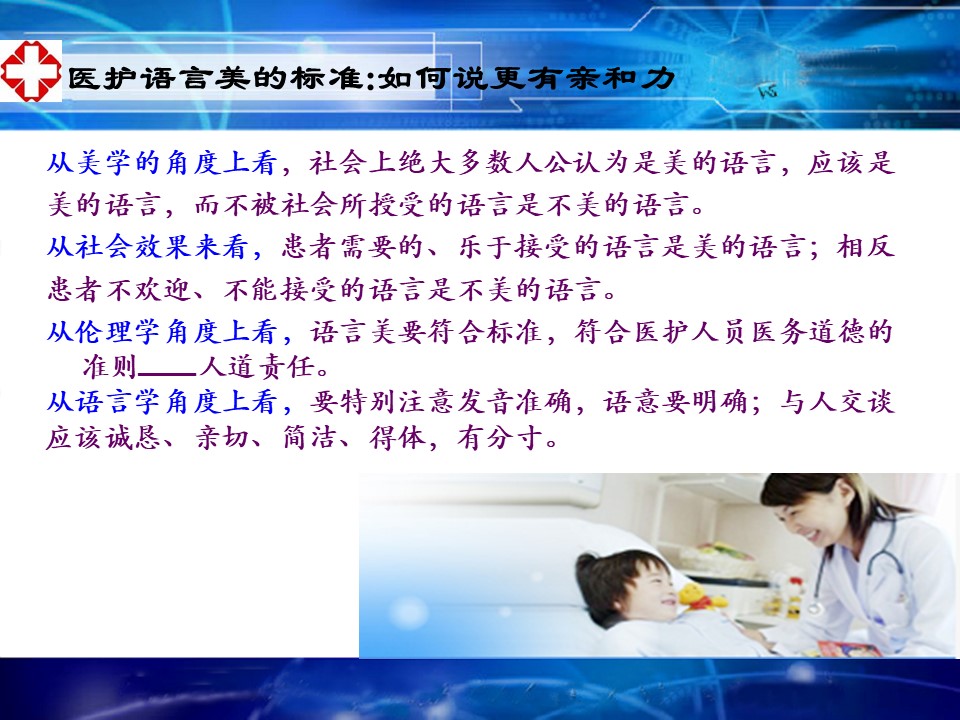 医护语言美的标准:如何说更有亲和力

从美学的角度上看，社会上绝大多数人公认为是美的语言，应该是美的语言，而不被社会所授受的语言是不美的语言。

从社会效果来看，患者需要的、乐于接受的语言是美的语言；相反患者不欢迎、不能接受的语言是不美的语言。

从伦理学角度上看，语言美要符合标准，符合医护人员医务道德的准则——人道责任。

从语言学角度上看，要特别注意发音准确，语意要明确；与人交谈应该诚恳、亲切、简洁、得体，有分寸。